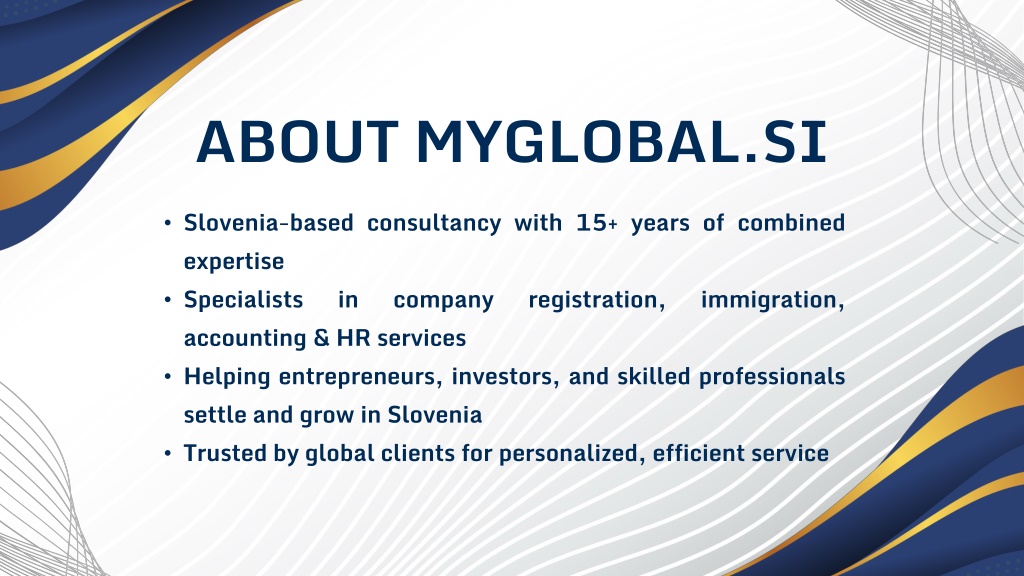 ABOUT MYGLOBAL.SI

• Slovenia-based consultancy with 15+ years of combined expertise
• Specialists in company registration, immigration, accounting & HR services
• Helping entrepreneurs, investors, and skilled professionals settle and grow in Slovenia
• Trusted by global clients for personalized, efficient service